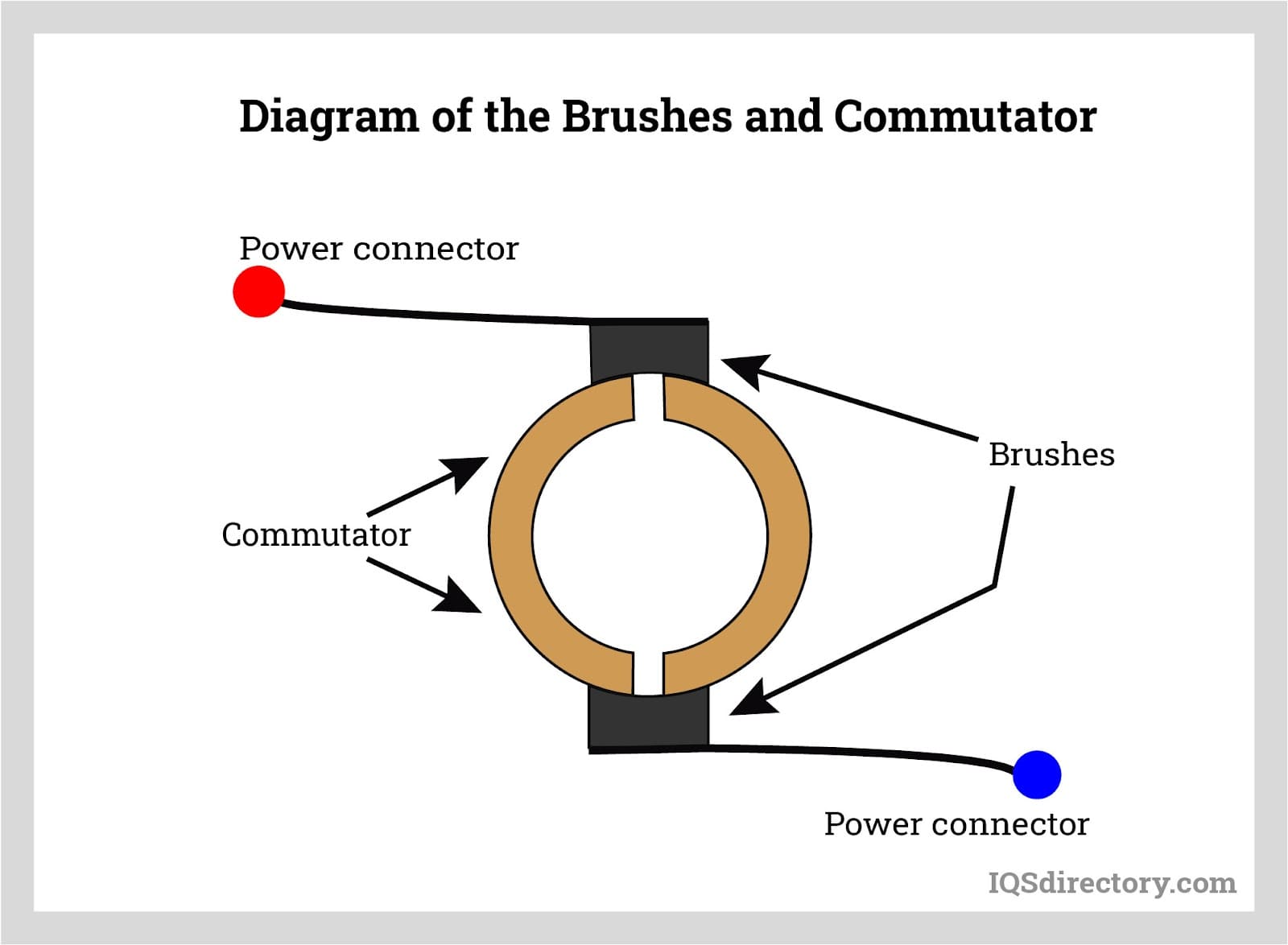 Diagram of the Brushes and Commutator

Power connector

Brushes

Commutator

Power connector

IQSdirectory.com